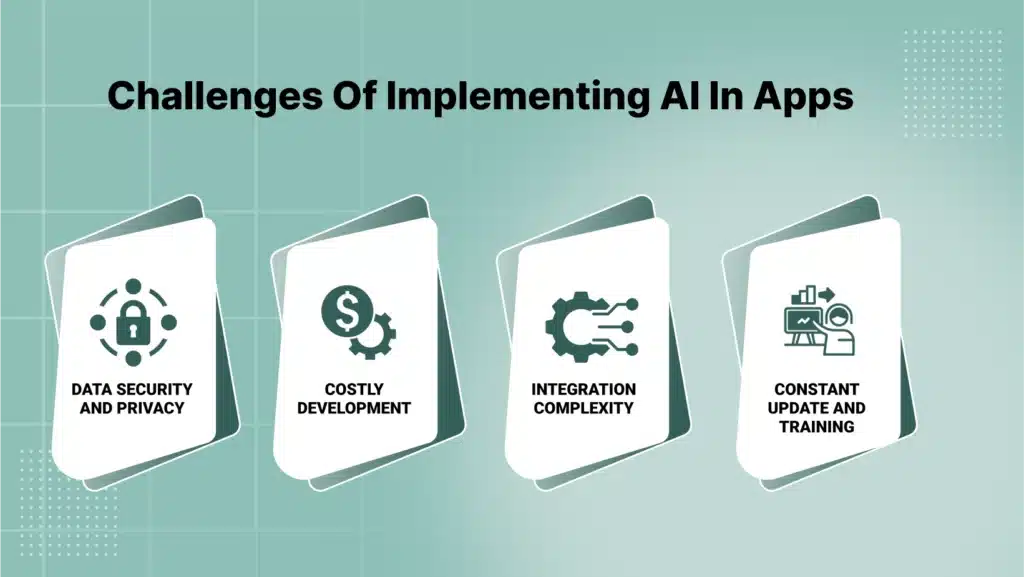 Challenges Of Implementing AI In Apps

DATA SECURITY AND PRIVACY

COSTLY DEVELOPMENT

INTEGRATION COMPLEXITY

CONSTANT UPDATE AND TRAINING